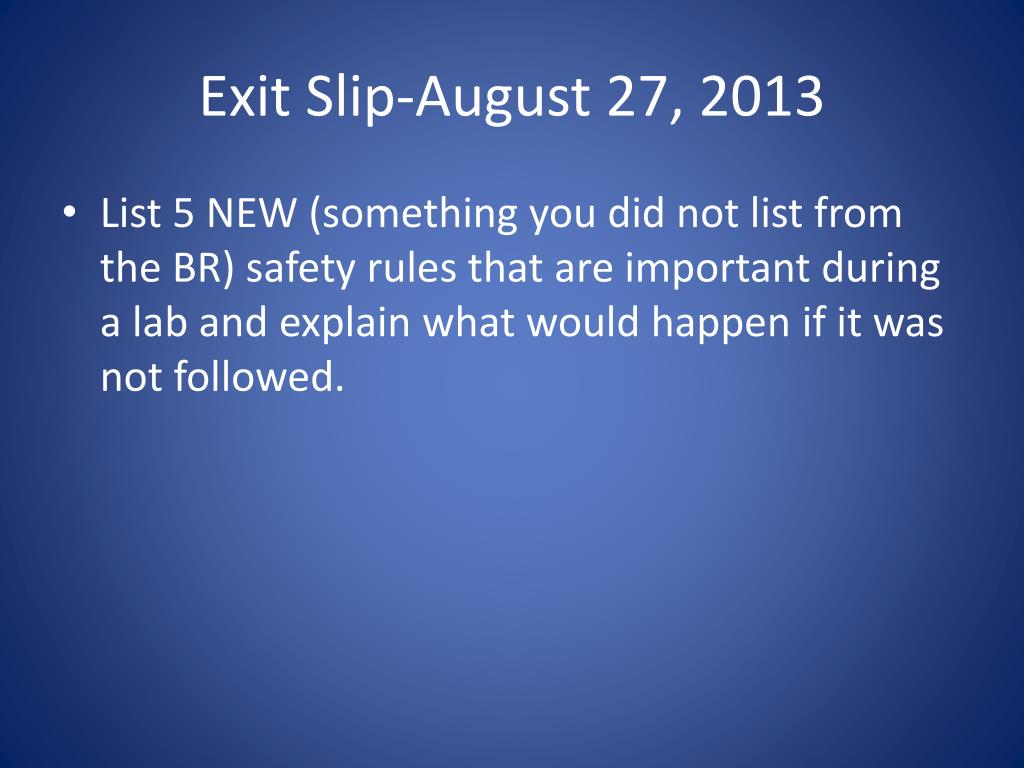 Exit Slip-August 27, 2013

• List 5 NEW (something you did not list from the BR) safety rules that are important during a lab and explain what would happen if it was not followed.